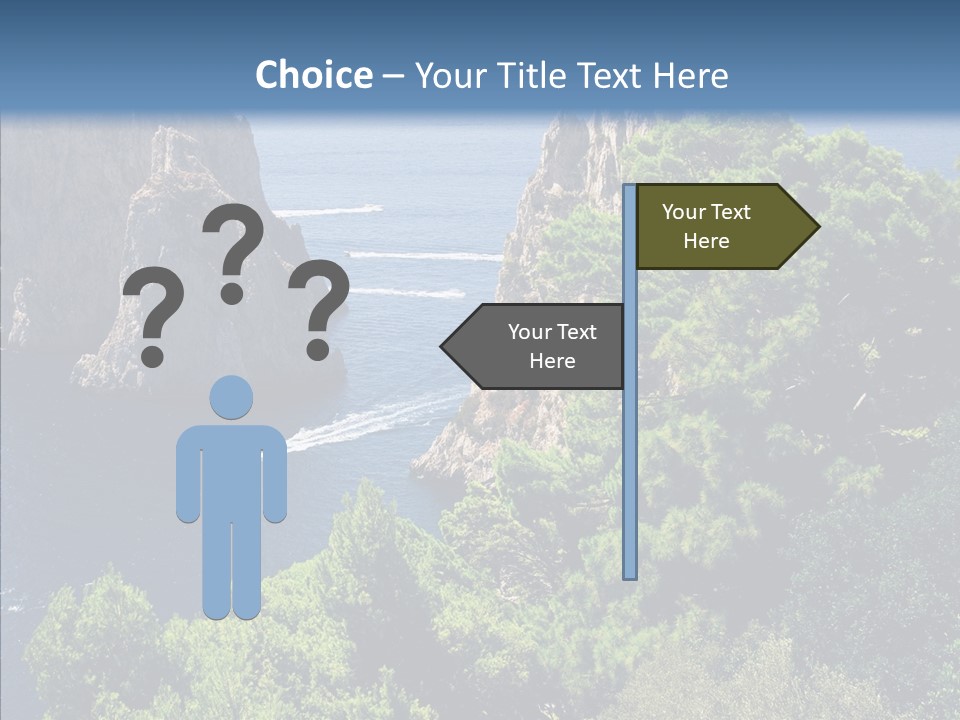 Choice – Your Title Text Here

? ? ?

Your Text Here

Your Text Here